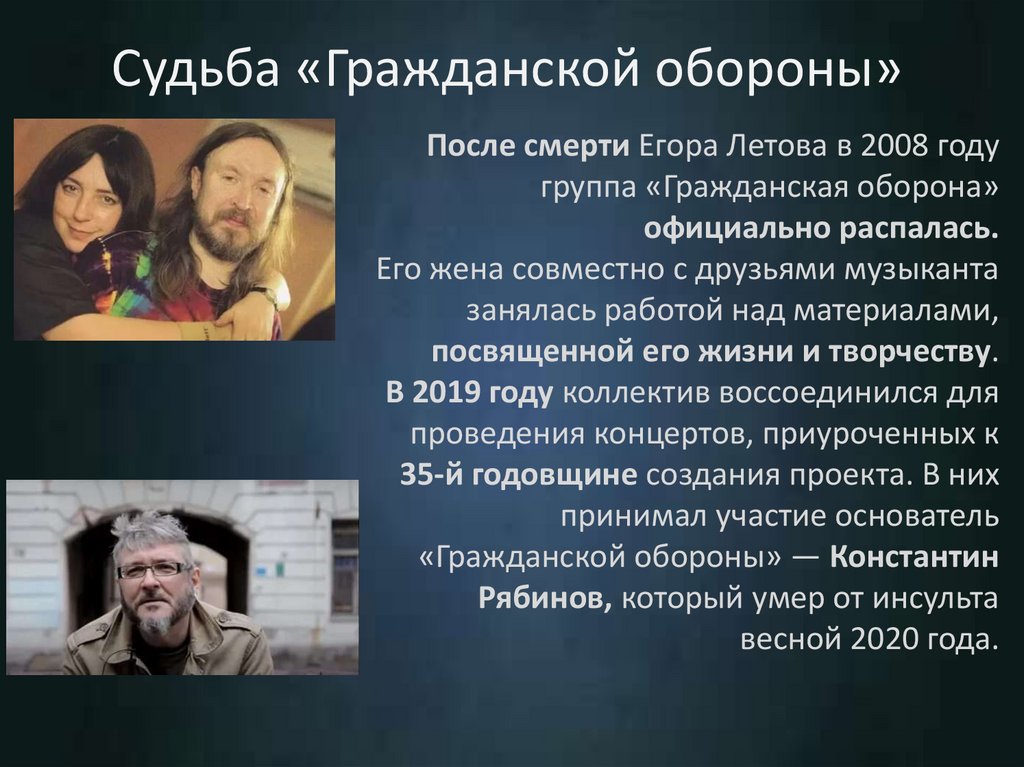 Судьба «Гражданской обороны»

После смерти Егора Летова в 2008 году группа «Гражданская оборона» официально распалась. Его жена совместно с друзьями музыканта занялась работой над материалами, посвященной его жизни и творчеству. В 2019 году коллектив воссоединился для проведения концертов, приуроченных к 35-й годовщине создания проекта. В них принимал участие основатель «Гражданской обороны» — Константин Рябинов, который умер от инсульта весной 2020 года.